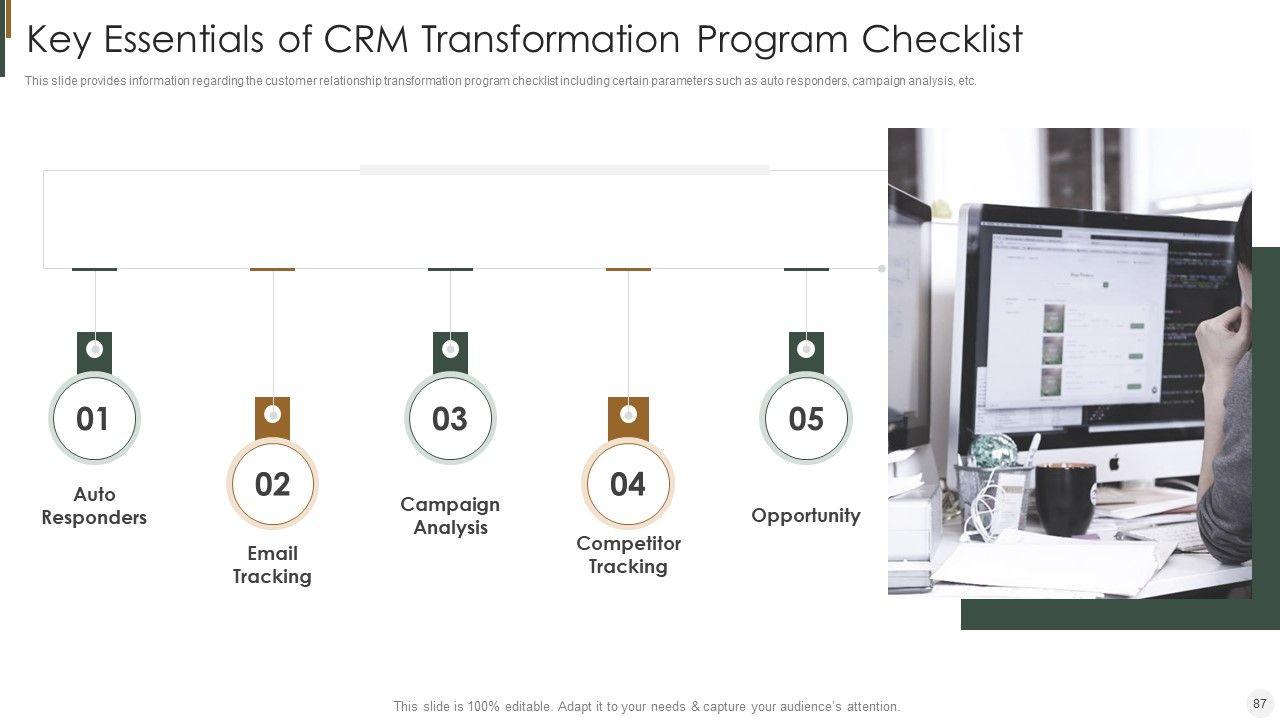 Key Essentials of CRM Transformation Program Checklist

This slide provides information regarding the customer relationship transformation program checklist including certain parameters such as auto responders, campaign analysis, etc.

01

Auto Responders

02

Email Tracking

03

Campaign Analysis

04

Competitor Tracking

05

Opportunity

This slide is 100% editable. Adapt it to your needs & capture your audience's attention.

87